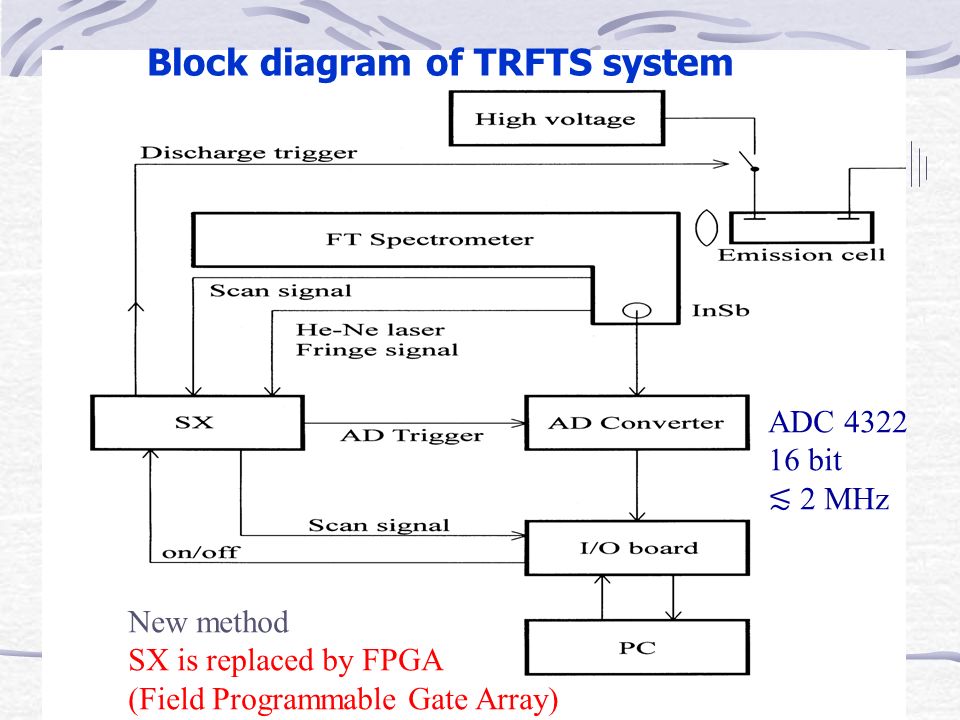 Block diagram of TRFTS system

High voltage

Discharge trigger

FT Spectrometer

Emission cell

Scan signal

InSb

He-Ne laser
Fringe signal

SX

AD Trigger

AD Converter

ADC 4322
16 bit
$\lesssim$ 2 MHz

Scan signal

on/off

I/O board

PC

New method
SX is replaced by FPGA
(Field Programmable Gate Array)